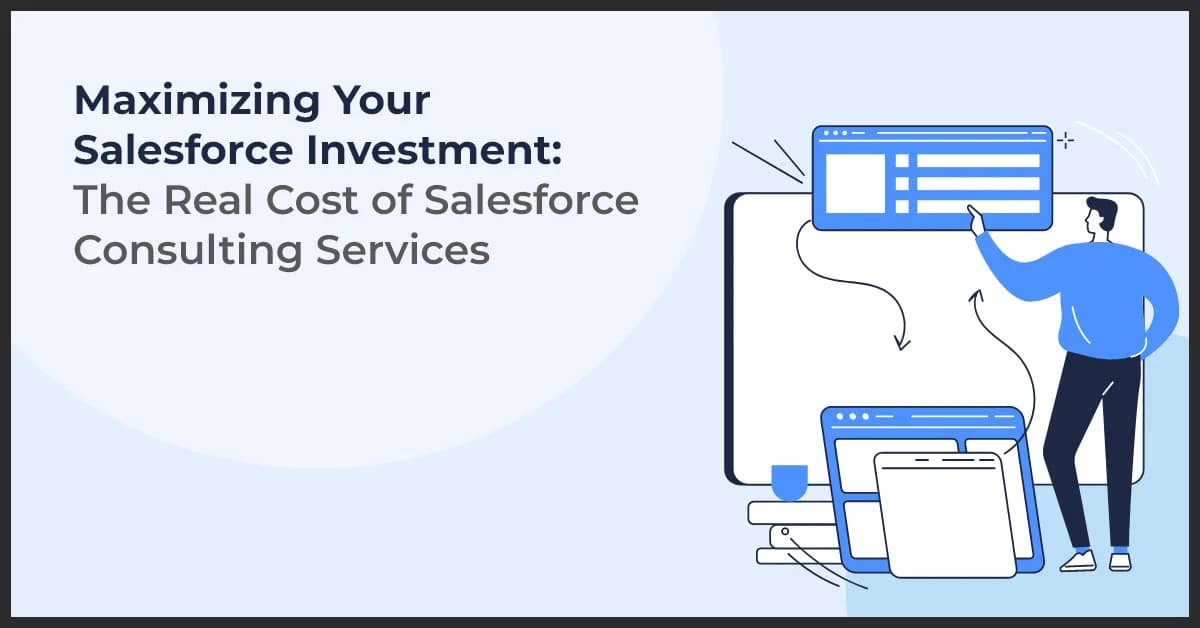 Maximizing Your Salesforce Investment: The Real Cost of Salesforce Consulting Services